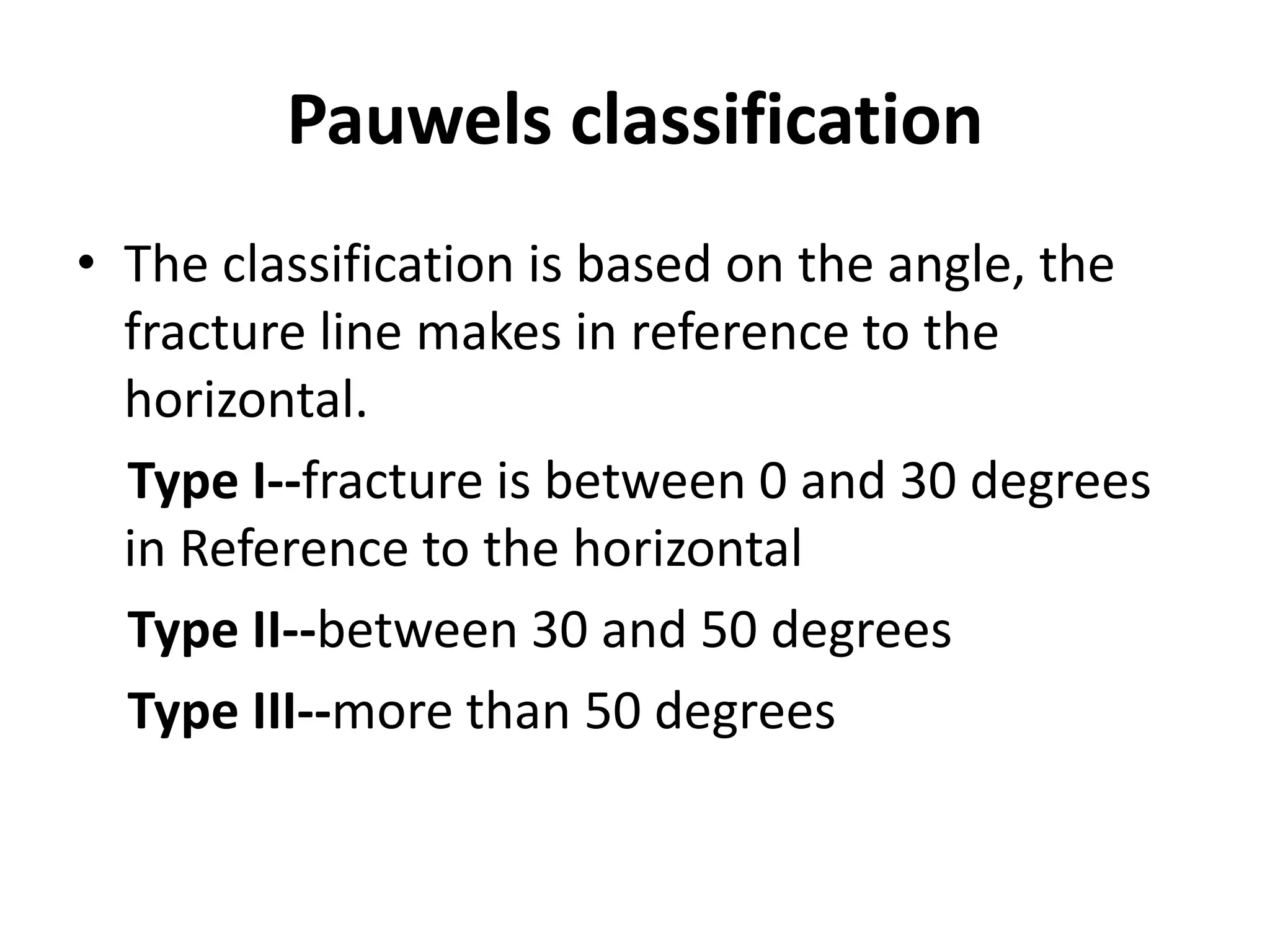 Pauwels classification

• The classification is based on the angle, the fracture line makes in reference to the horizontal.

Type I--fracture is between 0 and 30 degrees in Reference to the horizontal

Type II--between 30 and 50 degrees

Type III--more than 50 degrees